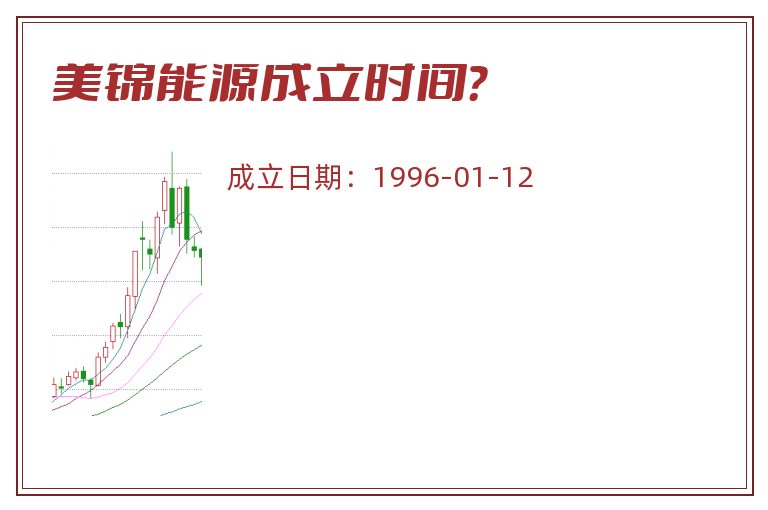 美锦能源成立时间?

成立日期：1996-01-12